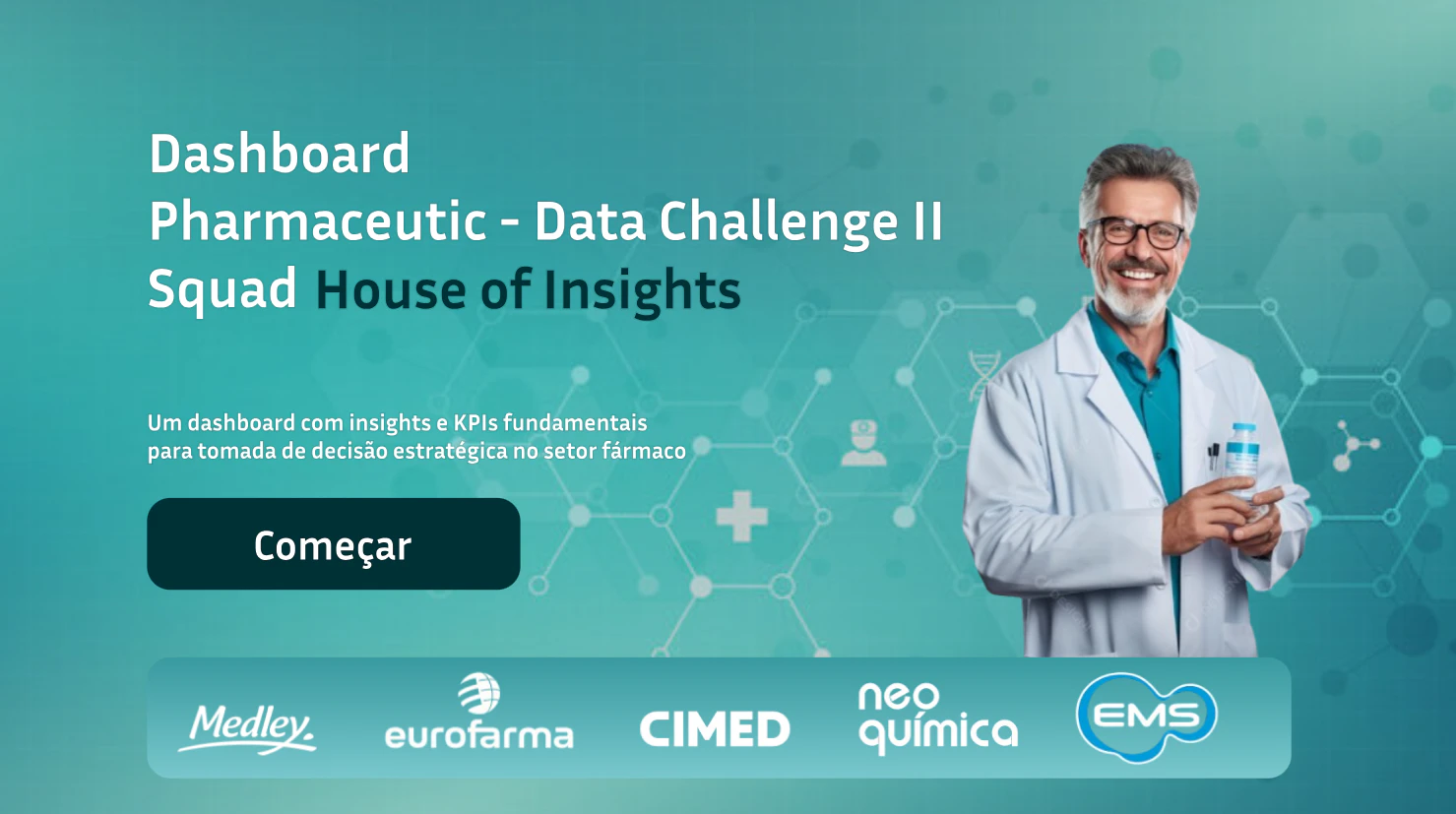 Dashboard
Pharmaceutic - Data Challenge II
Squad House of Insights

Um dashboard com insights e KPIs fundamentais para tomada de decisão estratégica no setor fármaco

Começar

Medley. eurofarma CIMED neo química EMS